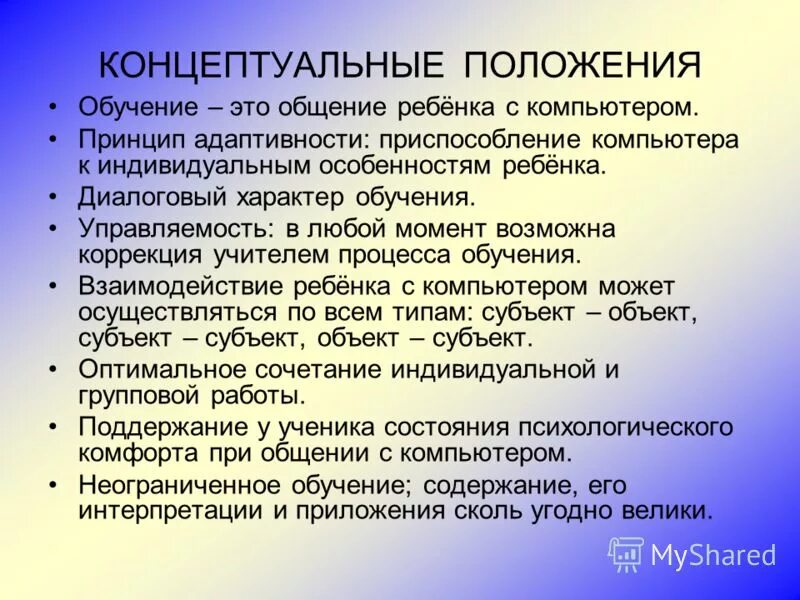 КОНЦЕПТУАЛЬНЫЕ ПОЛОЖЕНИЯ

• Обучение – это общение ребёнка с компьютером.
• Принцип адаптивности: приспособление компьютера к индивидуальным особенностям ребёнка.
• Диалоговый характер обучения.
• Управляемость: в любой момент возможна коррекция учителем процесса обучения.
• Взаимодействие ребёнка с компьютером может осуществляться по всем типам: субъект – объект, субъект – субъект, объект – субъект.
• Оптимальное сочетание индивидуальной и групповой работы.
• Поддержание у ученика состояния психологического комфорта при общении с компьютером.
• Неограниченное обучение; содержание, его интерпретации и приложения сколь угодно велики.

MyShared